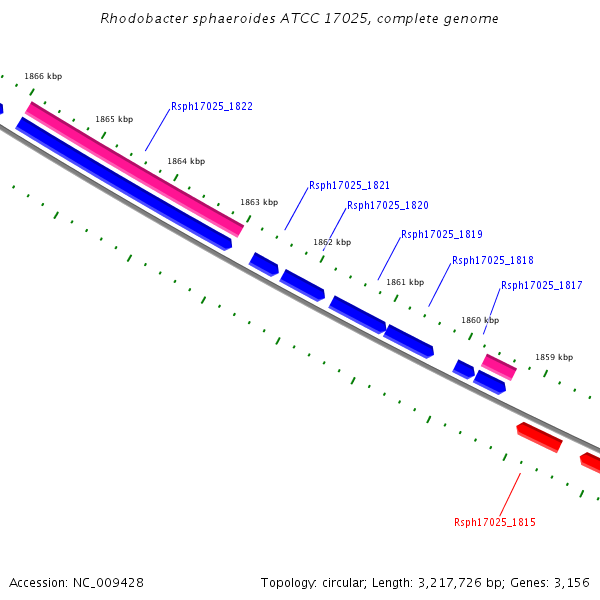 Rhodobacter sphaeroides ATCC 17025, complete genome

1866 kbp

Rsph17025_1822

1865 kbp

1864 kbp

Rsph17025_1821

1863 kbp

Rsph17025_1820

1862 kbp

Rsph17025_1819

Rsph17025_1818

1861 kbp

Rsph17025_1817

1860 kbp

1859 kbp

Rsph17025_1815

Accession: NC_009428

Topology: circular; Length: 3,217,726 bp; Genes: 3,156